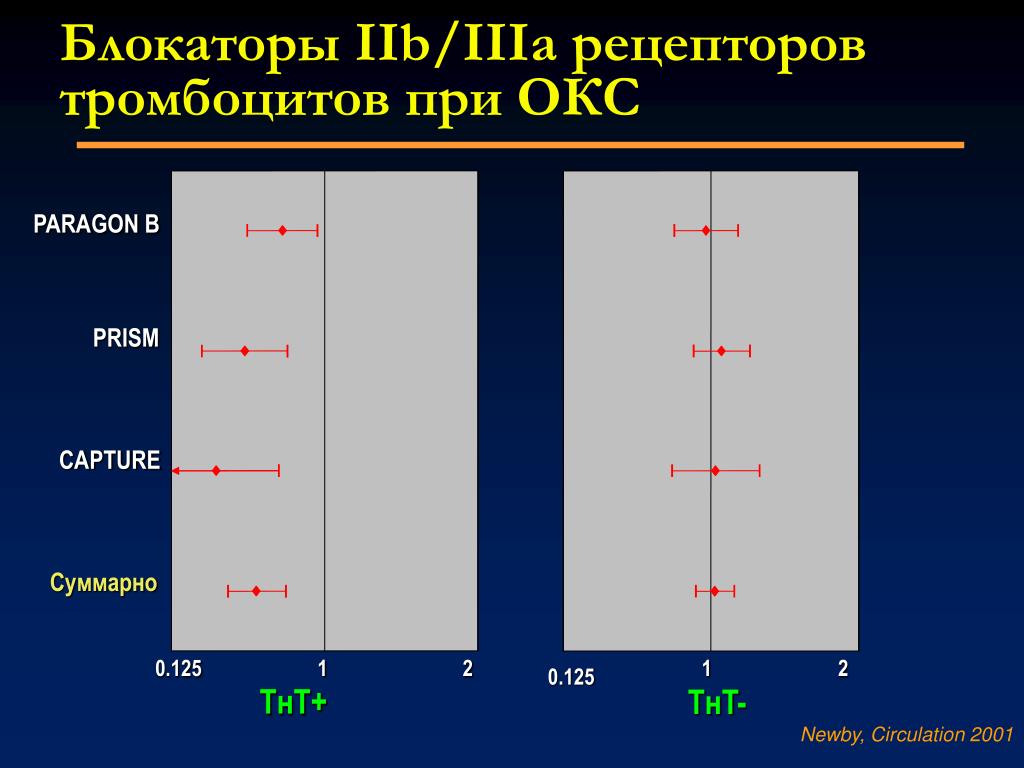 Блокаторы IIb/IIIa рецепторов тромбоцитов при ОКС

PARAGON B

PRISM

CAPTURE

Суммарно

0.125 1 2

ТнТ+

0.125 1 2

ТнТ-

Newby, Circulation 2001